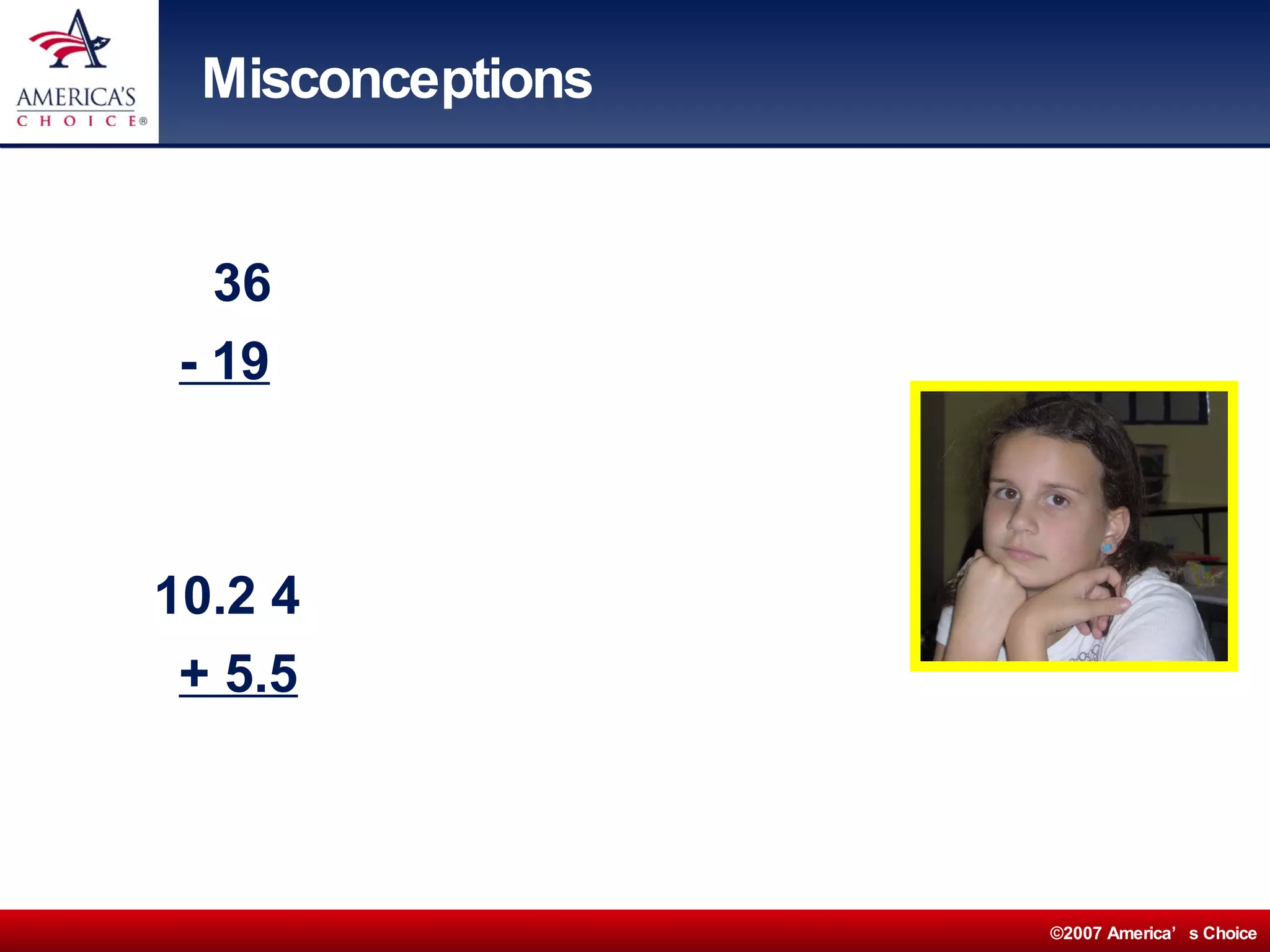 AMERICA'S CHOICE®

Misconceptions

36
- 19

10.2 4
+ 5.5

©2007 America' s Choice